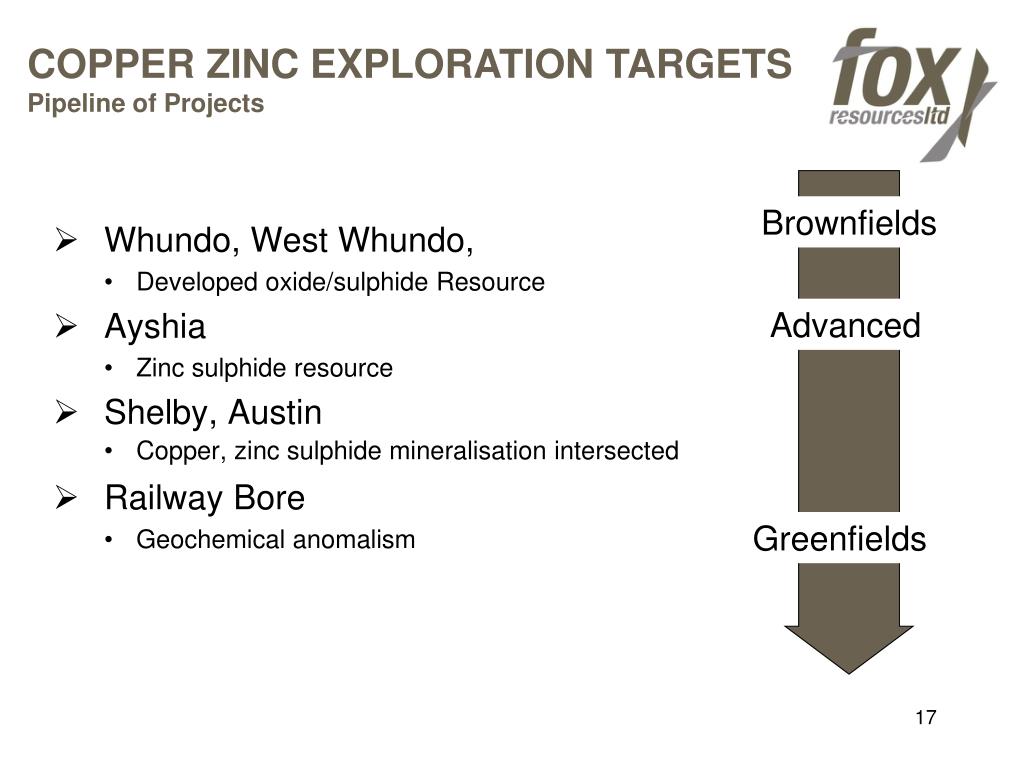 COPPER ZINC EXPLORATION TARGETS
Pipeline of Projects

fox resourcesltd

➢ Whundo, West Whundo,
• Developed oxide/sulphide Resource
➢ Ayshia
• Zinc sulphide resource
➢ Shelby, Austin
• Copper, zinc sulphide mineralisation intersected
➢ Railway Bore
• Geochemical anomalism

Brownfields

Advanced

Greenfields

17